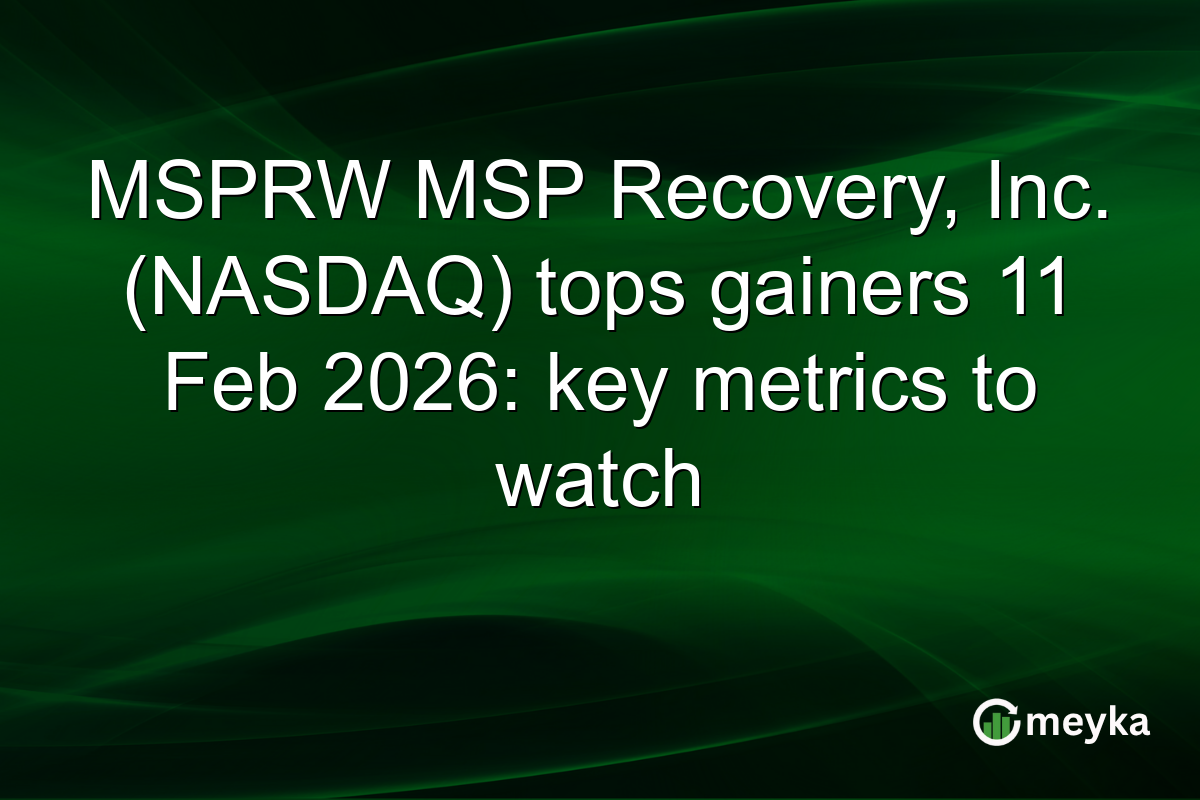 MSPRW MSP Recovery, Inc. (NASDAQ) tops gainers 11 Feb 2026: key metrics to watch

meyka